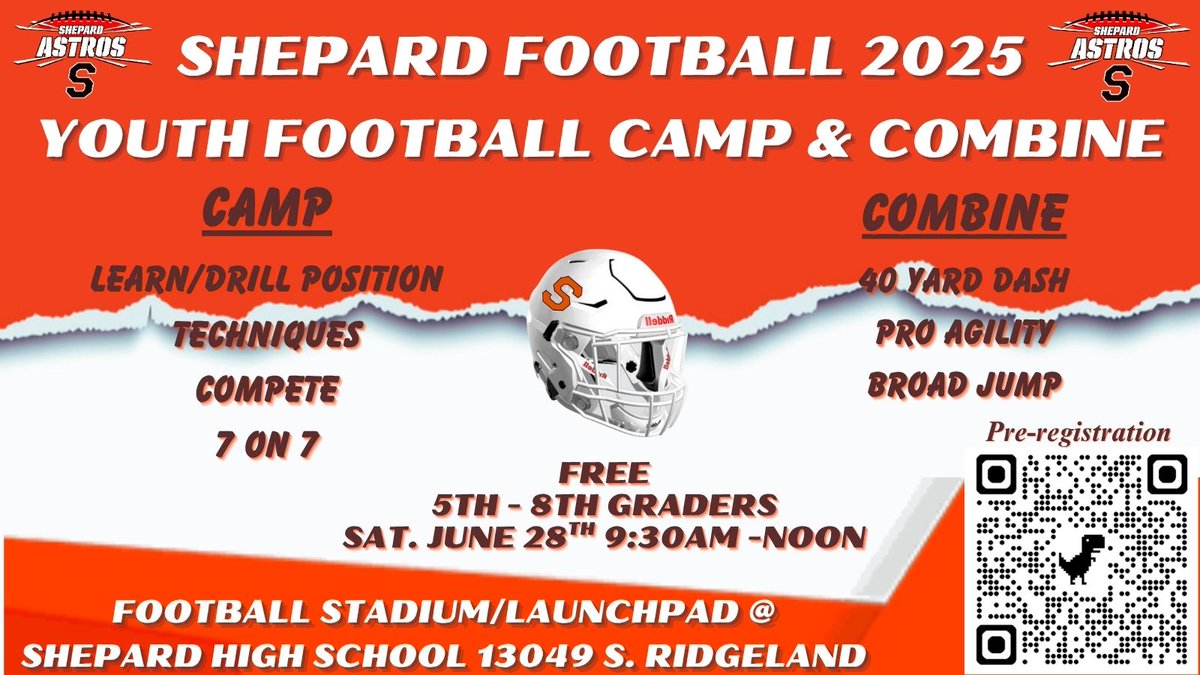 SHEPARD ASTROS S

SHEPARD FOOTBALL 2025

SHEPARD ASTROS S

YOUTH FOOTBALL CAMP & COMBINE

CAMP

LEARN/DRILL POSITION TECHNIQUES

COMPETE

7 ON 7

S

Riddell

COMBINE

40 YARD DASH

PRO AGILITY

BROAD JUMP

FREE
5TH - 8TH GRADERS
SAT. JUNE 28$^{TH}$ 9:30AM -NOON

Pre-registration

FOOTBALL STADIUM/LAUNCHPAD @
SHEPARD HIGH SCHOOL 13049 S. RIDGELAND